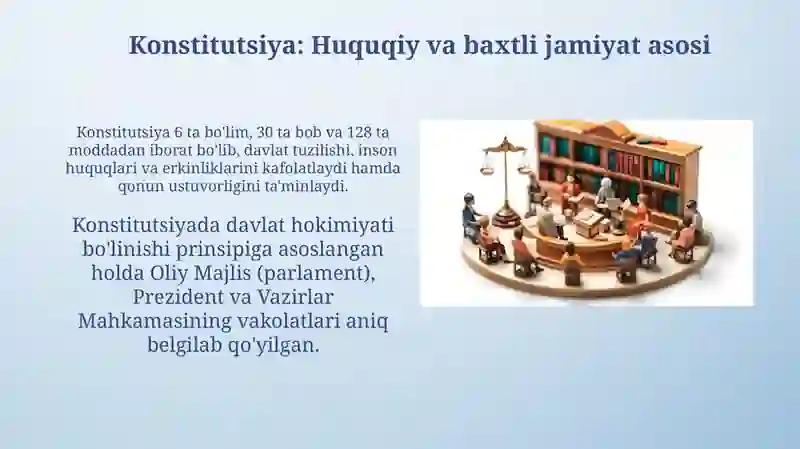 Konstitutsiya: Huquqiy va baxtli jamiyat asosi

Konstitutsiya 6 ta bo'lim, 30 ta bob va 128 ta moddadan iborat bo'lib, davlat tuzilishi, inson huquqlari va erkinliklarini kafolatlaydi hamda qonun ustuvorligini ta'minlaydi.

Konstitutsiyada davlat hokimiyati bo'linishi prinsipiga asoslangan holda Oliy Majlis (parlament), Prezident va Vazirlar Mahkamasining vakolatlari aniq belgilab qo'yilgan.